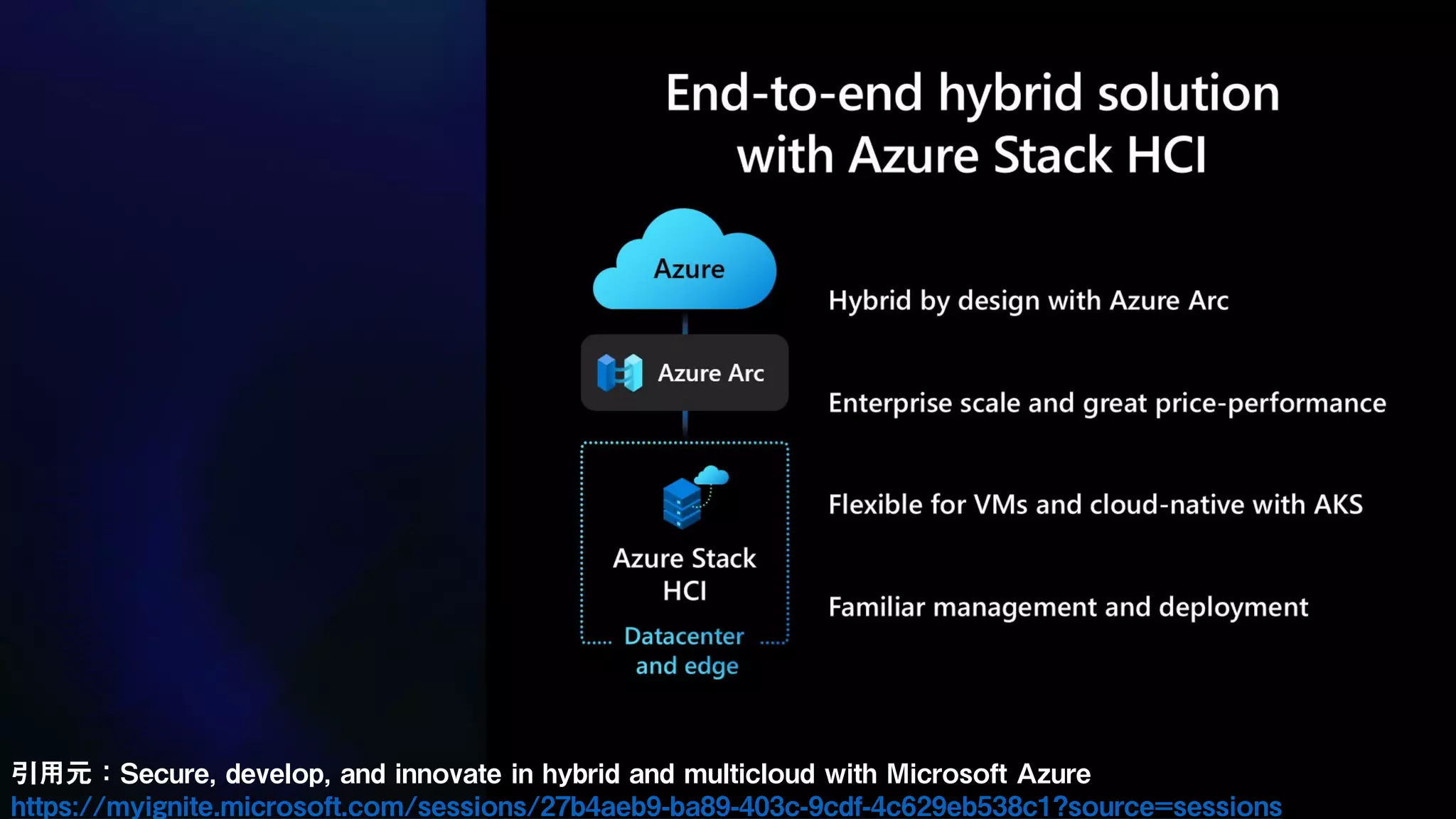 End-to-end hybrid solution with Azure Stack HCI

Azure

Azure Arc

Azure Stack HCI

Datacenter and edge

Hybrid by design with Azure Arc

Enterprise scale and great price-performance

Flexible for VMs and cloud-native with AKS

Familiar management and deployment

引用元：Secure, develop, and innovate in hybrid and multicloud with Microsoft Azure
https://myignite.microsoft.com/sessions/27b4aeb9-ba89-403c-9cdf-4c629eb538c1?source=sessions